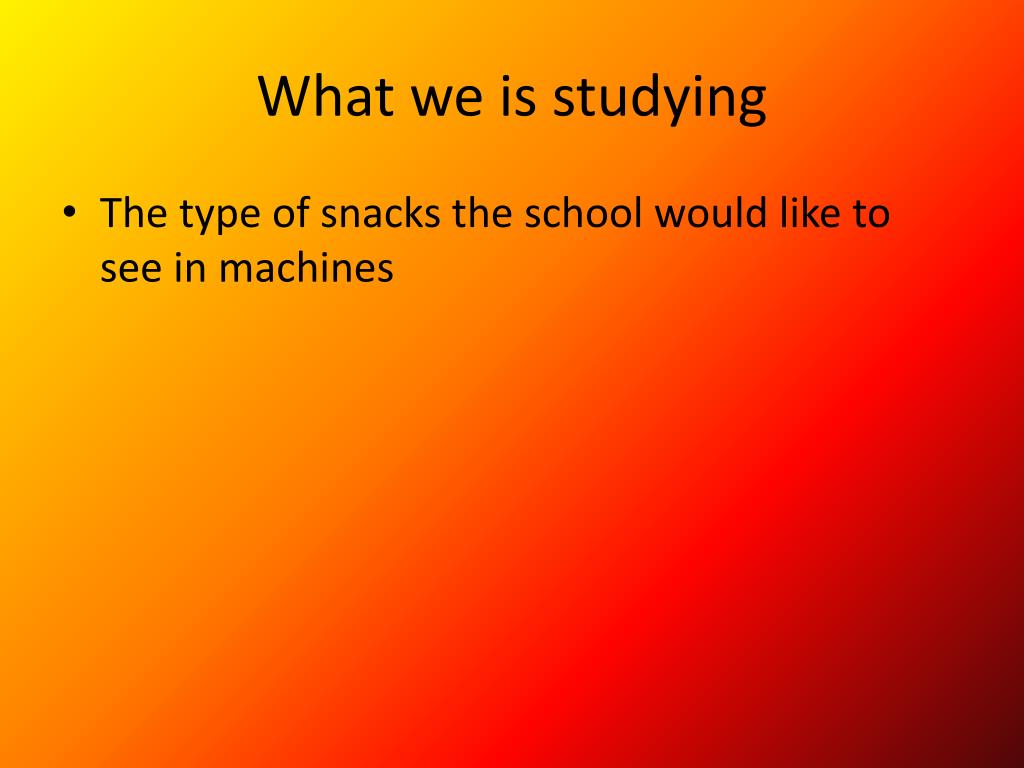 What we is studying

• The type of snacks the school would like to see in machines